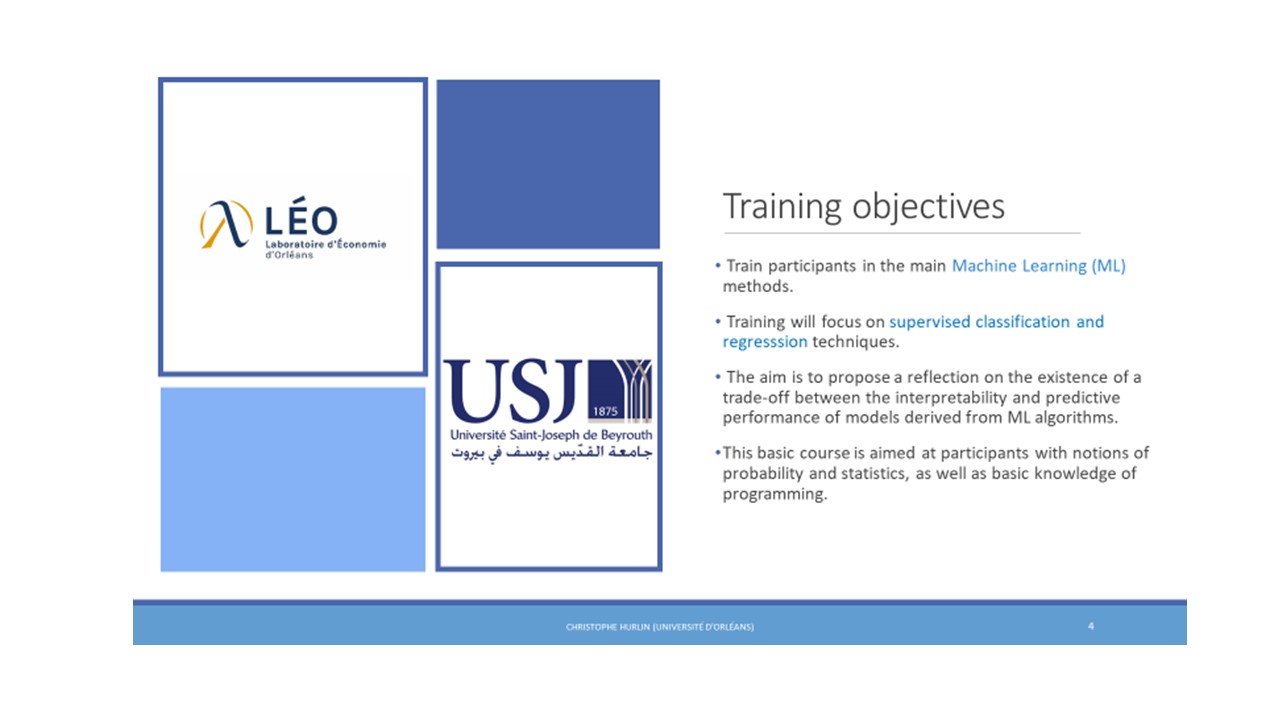 LÉO
Laboratoire d'Économie d'Orléans

USJ
1875
Université Saint-Joseph de Beyrouth
جامعة القدّيس يوسف في بيروت

Training objectives

• Train participants in the main Machine Learning (ML) methods.

• Training will focus on supervised classification and regresssion techniques.

• The aim is to propose a reflection on the existence of a trade-off between the interpretability and predictive performance of models derived from ML algorithms.

•This basic course is aimed at participants with notions of probability and statistics, as well as basic knowledge of programming.

CHRISTOPHE HURLIN (UNIVERSITÉ D'ORLÉANS)

4